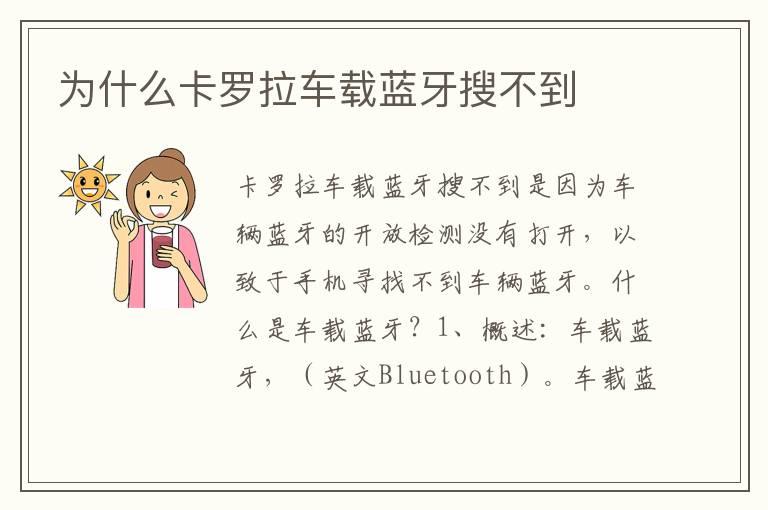 为什么卡罗拉车载蓝牙搜不到

卡罗拉车载蓝牙搜不到是因为车辆蓝牙的开放检测没有打开，以致于手机寻找不到车辆蓝牙。什么是车载蓝牙？1、概述：车载蓝牙，（英文Bluetooth）。车载蓝